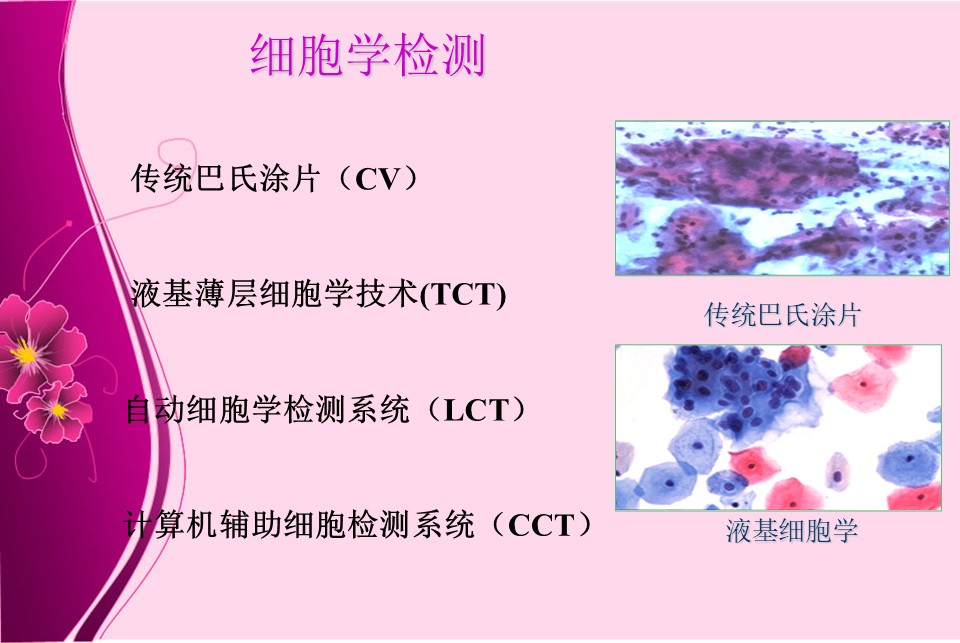 细胞学检测

传统巴氏涂片（CV）

液基薄层细胞学技术(TCT)

自动细胞学检测系统（LCT）

计算机辅助细胞检测系统（CCT）

传统巴氏涂片

液基细胞学